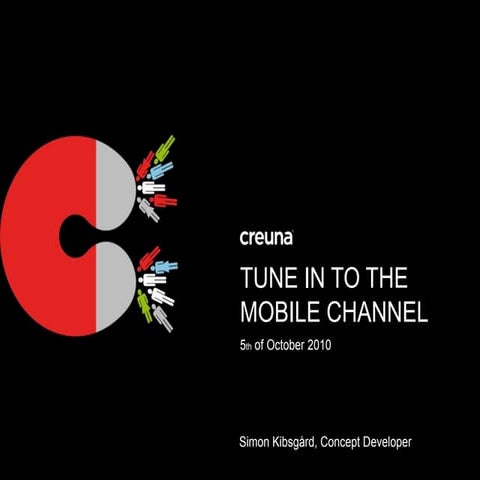 creuna

TUNE IN TO THE MOBILE CHANNEL

5th of October 2010

Simon Kibsgård, Concept Developer